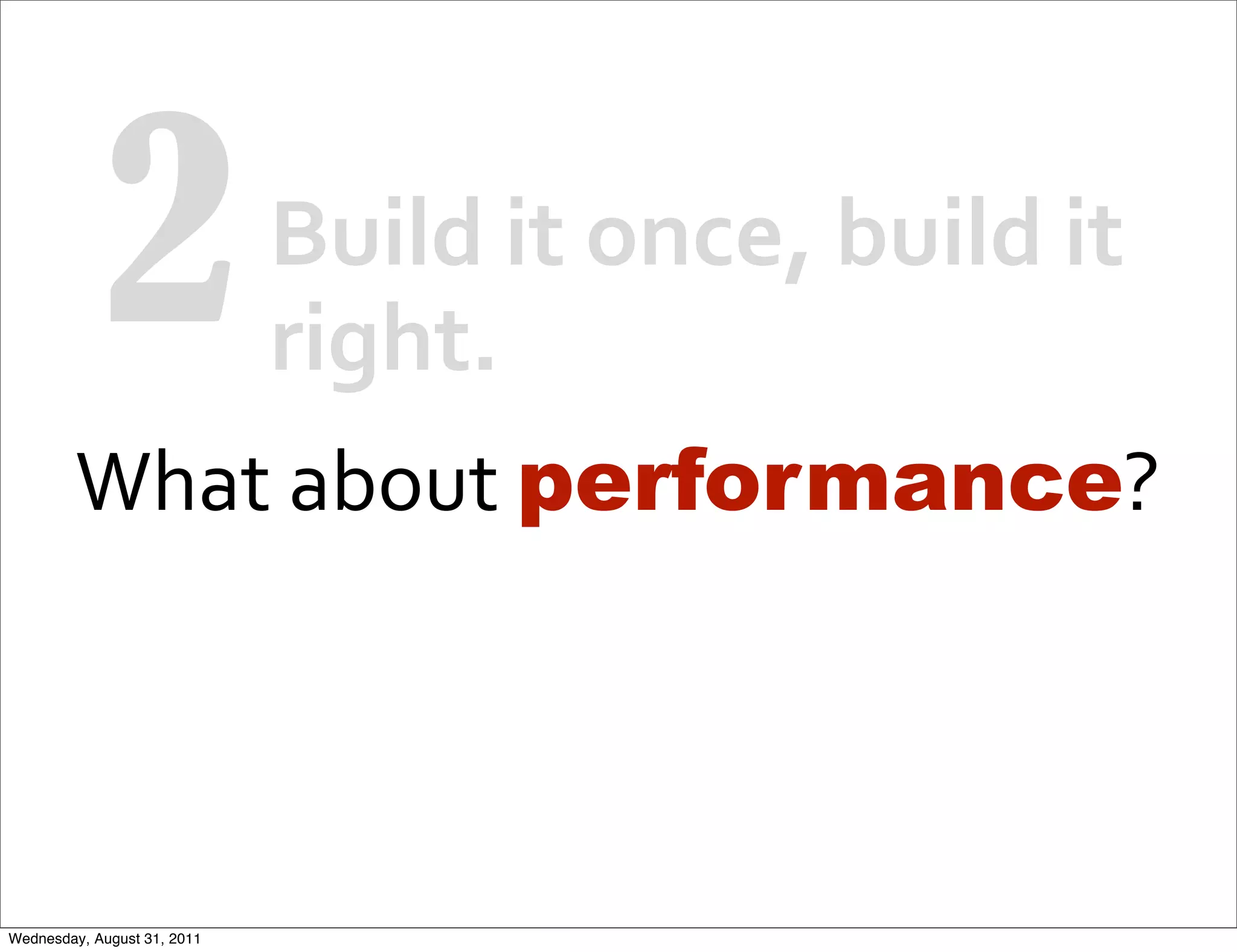 2 Build it once, build it right.

What about performance?

Wednesday, August 31, 2011